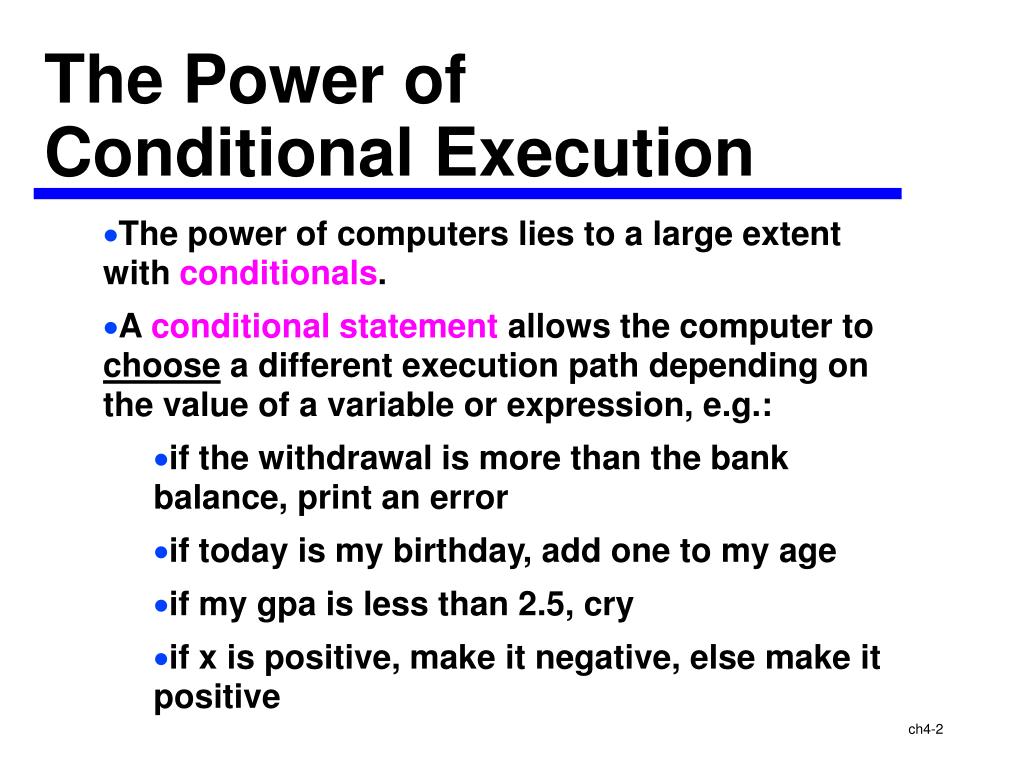 The Power of Conditional Execution

•The power of computers lies to a large extent with conditionals.

•A conditional statement allows the computer to choose a different execution path depending on the value of a variable or expression, e.g.:

•if the withdrawal is more than the bank balance, print an error

•if today is my birthday, add one to my age

•if my gpa is less than 2.5, cry

•if x is positive, make it negative, else make it positive

ch4-2